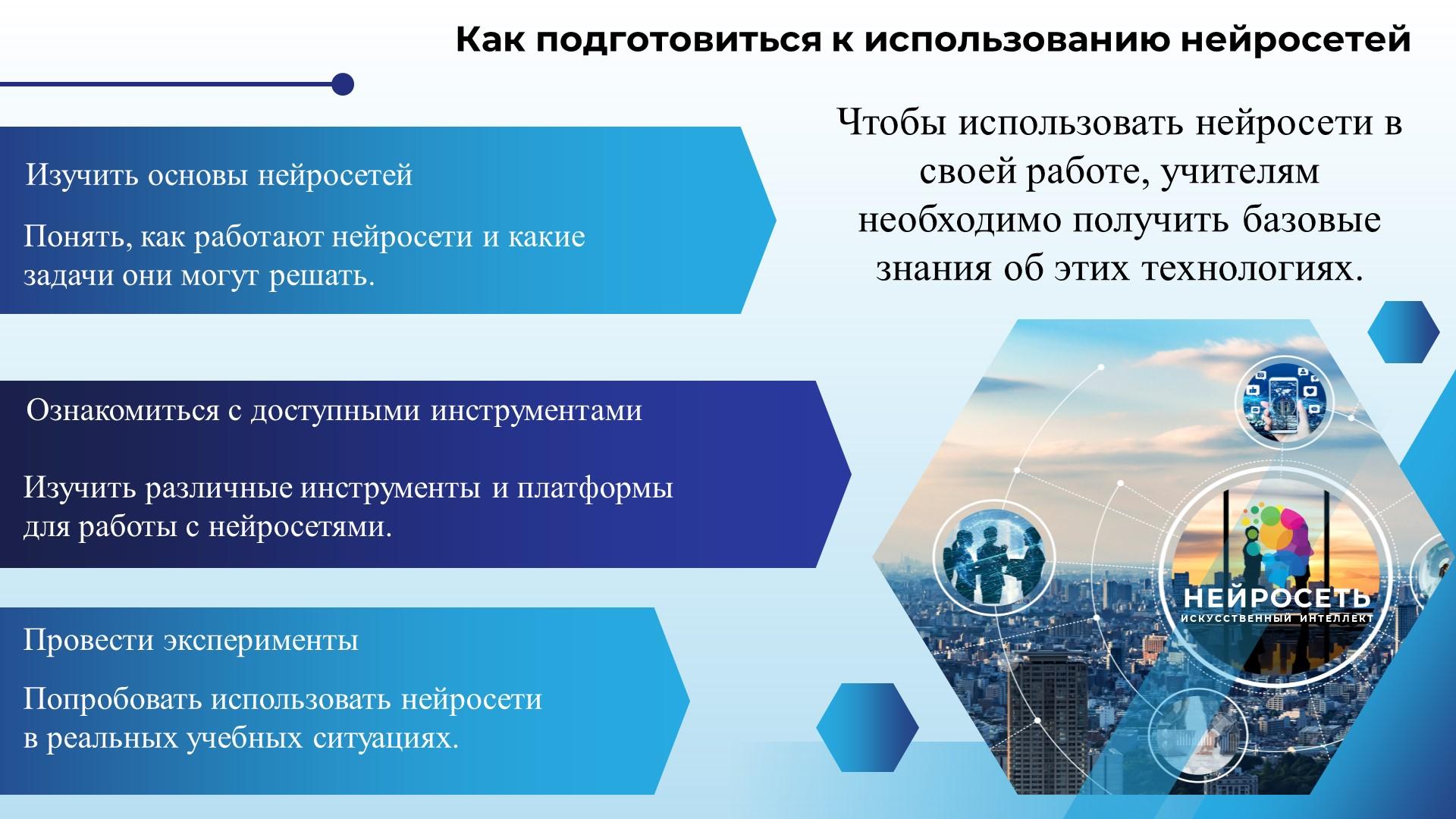 Как подготовиться к использованию нейросетей

Изучить основы нейросетей

Понять, как работают нейросети и какие задачи они могут решать.

Ознакомиться с доступными инструментами

Изучить различные инструменты и платформы для работы с нейросетями.

Провести эксперименты

Попробовать использовать нейросети в реальных учебных ситуациях.

Чтобы использовать нейросети в своей работе, учителям необходимо получить базовые знания об этих технологиях.

НЕЙРОСЕТЬ
ИСКУССТВЕННЫЙ ИНТЕЛЛЕКТ